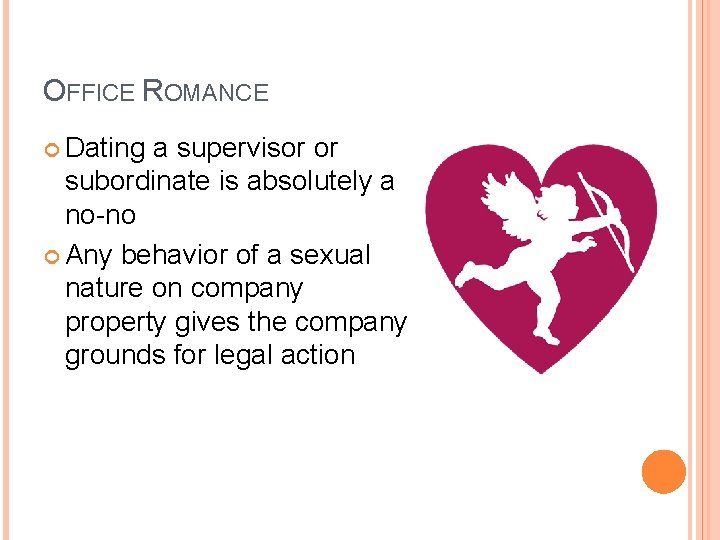 OFFICE ROMANCE

Dating a supervisor or subordinate is absolutely a no-no

Any behavior of a sexual nature on company property gives the company grounds for legal action